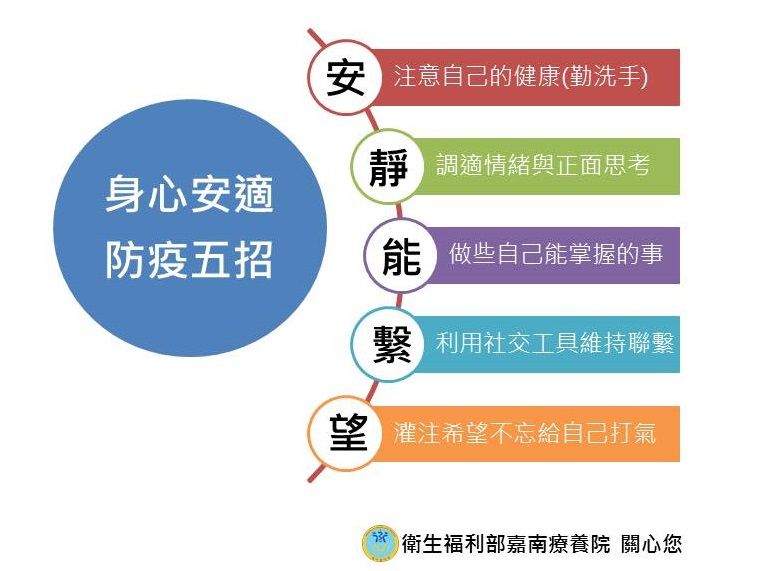 身心安適
防疫五招

安 注意自己的健康(勤洗手)

靜 調適情緒與正面思考

能 做些自己能掌握的事

繫 利用社交工具維持聯繫

望 灌注希望不忘給自己打氣

衛生福利部嘉南療養院 關心您